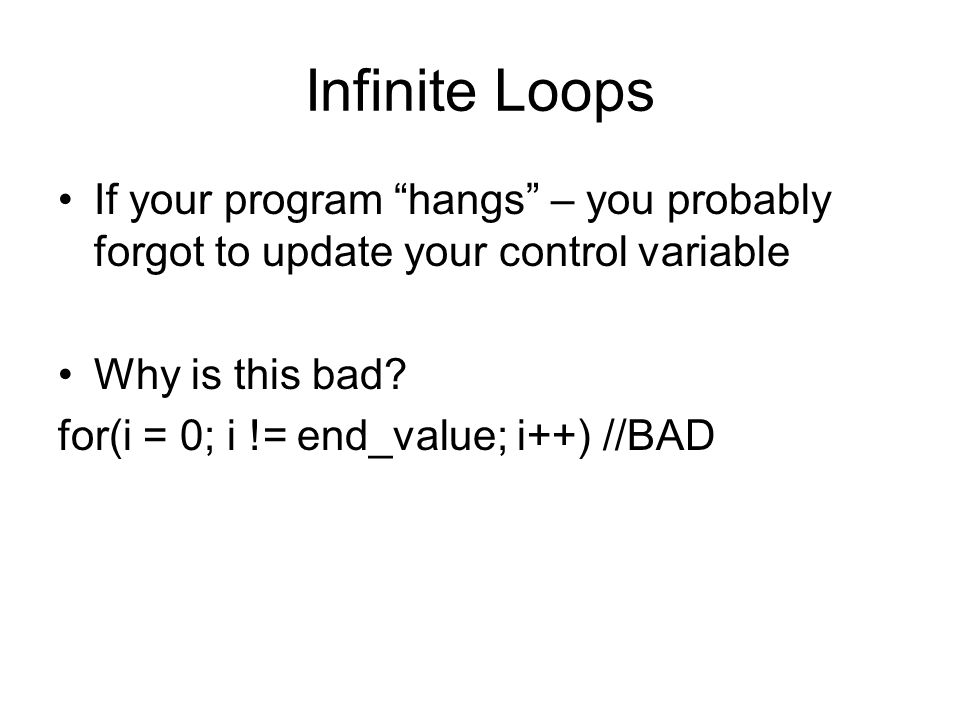 Infinite Loops

• If your program “hangs” – you probably forgot to update your control variable

• Why is this bad?
for(i = 0; i != end_value; i++) //BAD